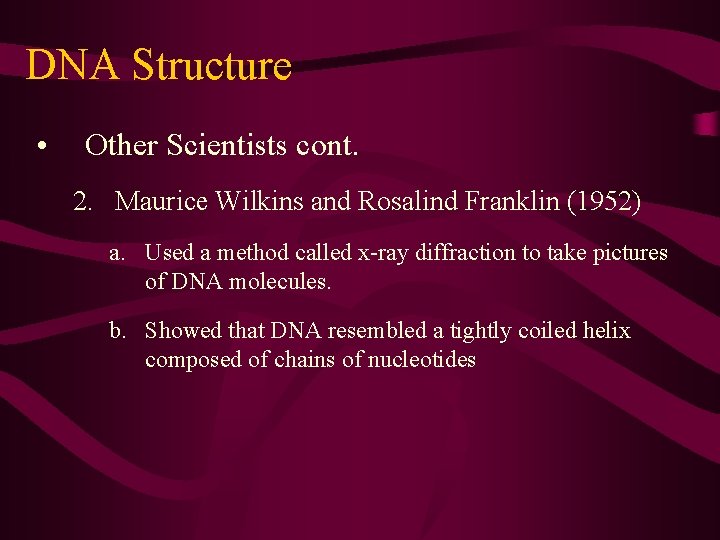 DNA Structure

• Other Scientists cont.

2. Maurice Wilkins and Rosalind Franklin (1952)

a. Used a method called x-ray diffraction to take pictures of DNA molecules.

b. Showed that DNA resembled a tightly coiled helix composed of chains of nucleotides